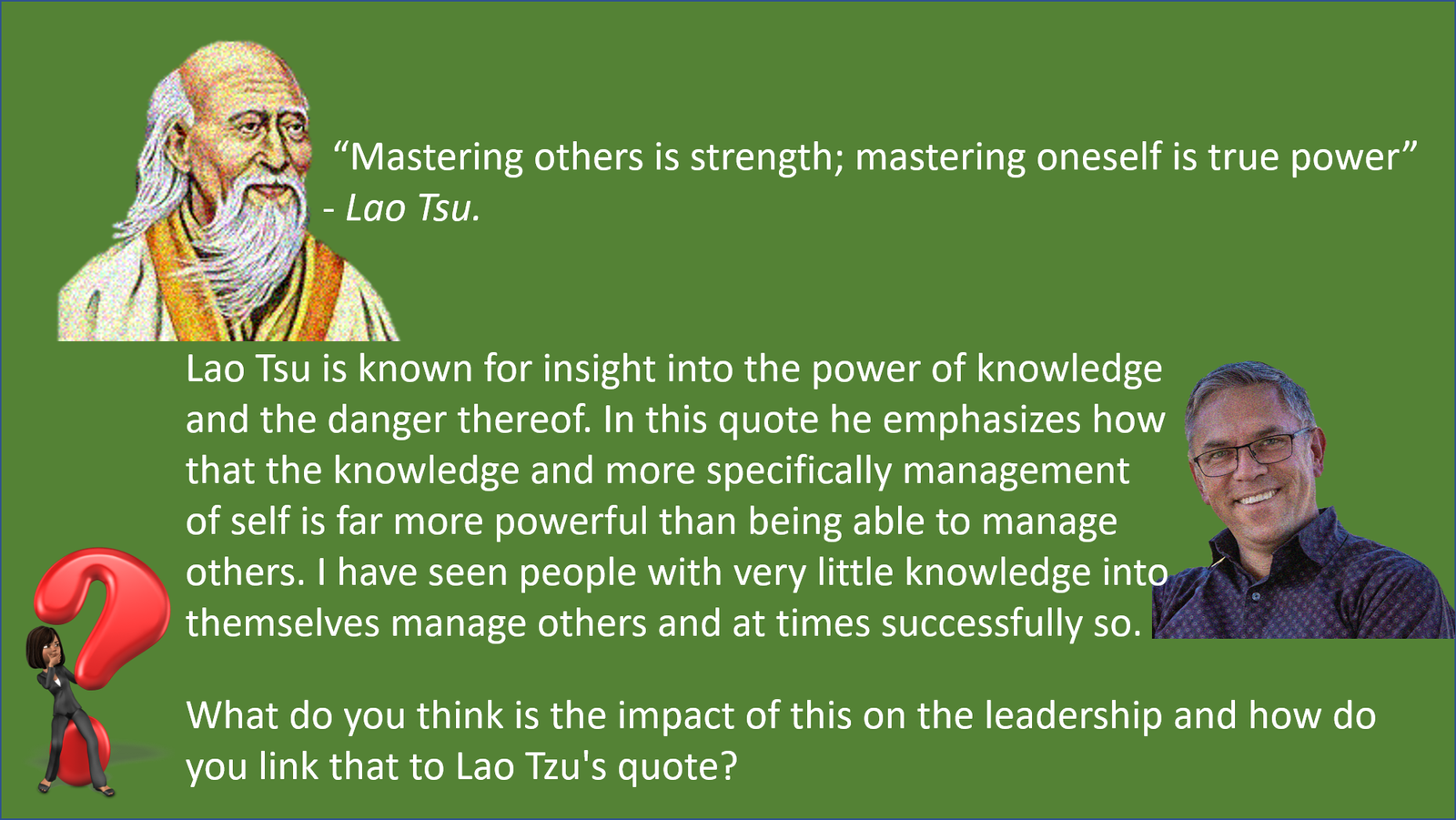 “Mastering others is strength; mastering oneself is true power”
- Lao Tsu.

Lao Tsu is known for insight into the power of knowledge and the danger thereof. In this quote he emphasizes how that the knowledge and more specifically management of self is far more powerful than being able to manage others. I have seen people with very little knowledge into themselves manage others and at times successfully so.

What do you think is the impact of this on the leadership and how do you link that to Lao Tzu's quote?